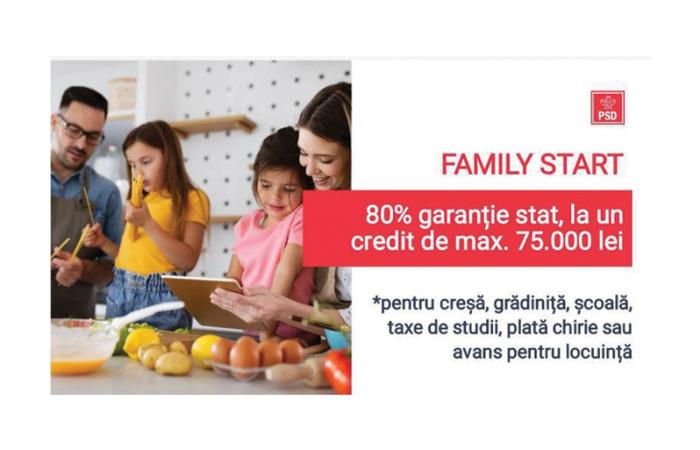 PSD

FAMILY START

80% garanție stat, la un credit de max. 75.000 lei

*pentru creșă, grădiniță, școală, taxe de studii, plată chirie sau avans pentru locuință